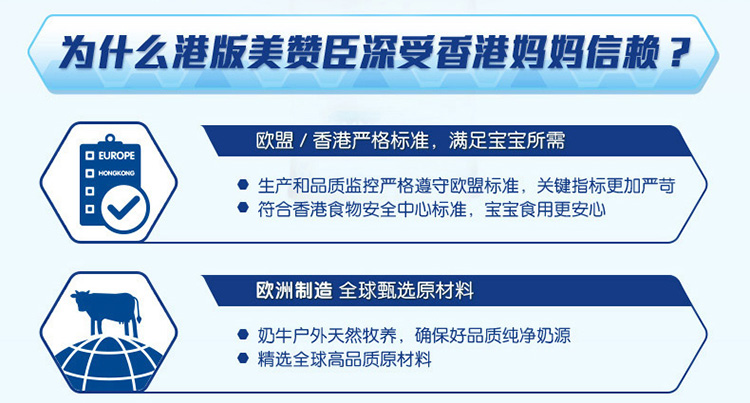 为什么港版美赞臣深受香港妈妈信赖？

EUROPE
HONGKONG

欧盟 / 香港严格标准，满足宝宝所需

生产和品质监控严格遵守欧盟标准，关键指标更加严苛
符合香港食物安全中心标准，宝宝食用更安心

欧洲制造 全球甄选原材料

奶牛户外天然牧养，确保好品质纯净奶源
精选全球高品质原材料